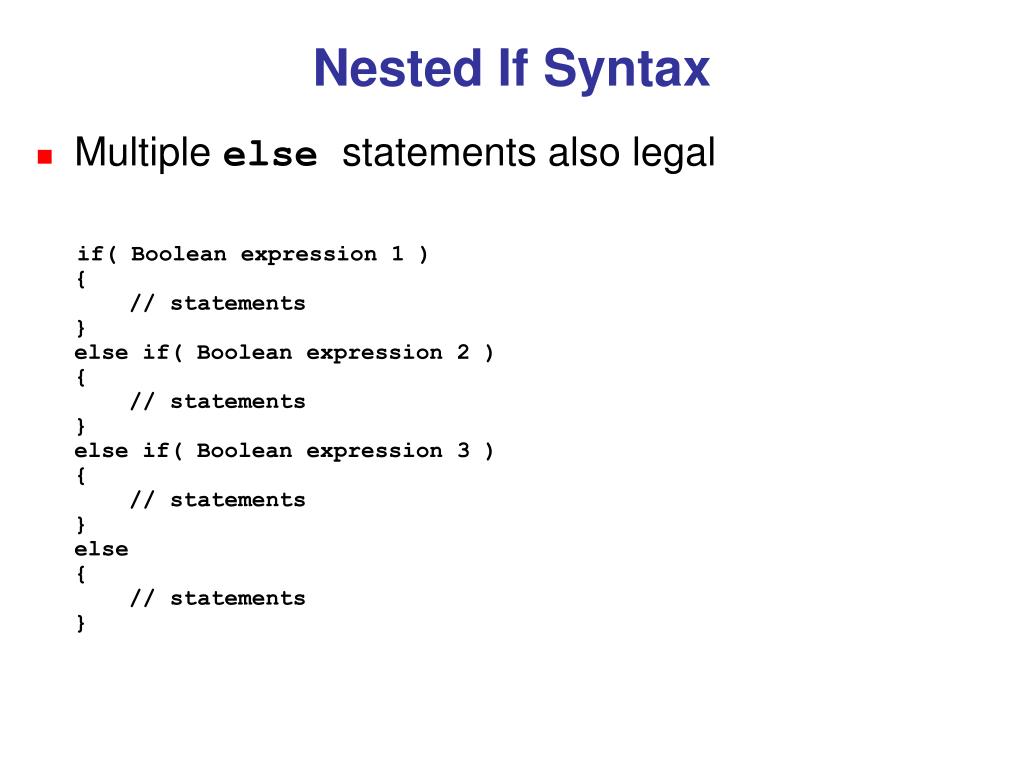 Nested If Syntax

Multiple else statements also legal

if( Boolean expression 1 )
{
    // statements
}
else if( Boolean expression 2 )
{
    // statements
}
else if( Boolean expression 3 )
{
    // statements
}
else
{
    // statements
}